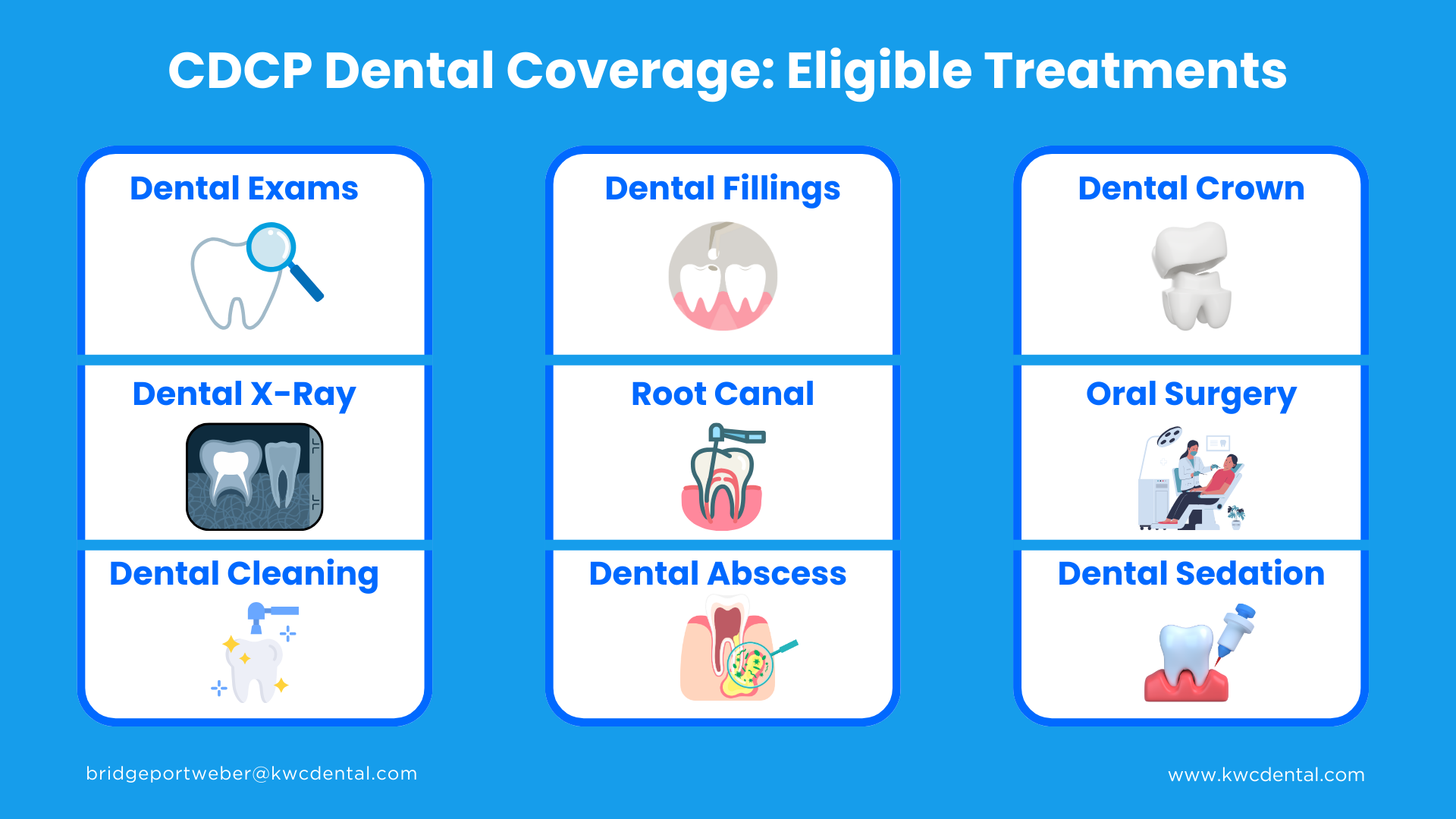 CDCP Dental Coverage: Eligible Treatments

Dental Exams

Dental X-Ray

Dental Cleaning

Dental Fillings

Root Canal

Dental Abscess

Dental Crown

Oral Surgery

Dental Sedation

bridgeportweber@kwcdental.com

www.kwcdental.com